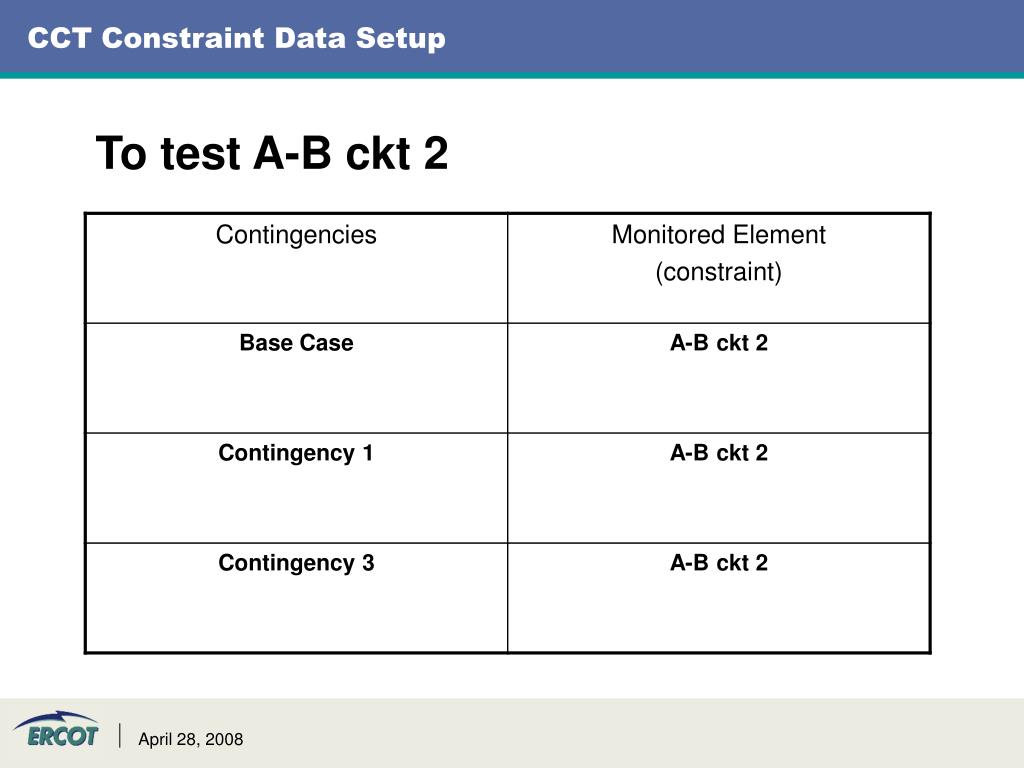 CCT Constraint Data Setup

To test A-B ckt 2

| Contingencies | Monitored Element (constraint) |
|---|---|
| Base Case | A-B ckt 2 |
| Contingency 1 | A-B ckt 2 |
| Contingency 3 | A-B ckt 2 |

ERCOT

April 28, 2008